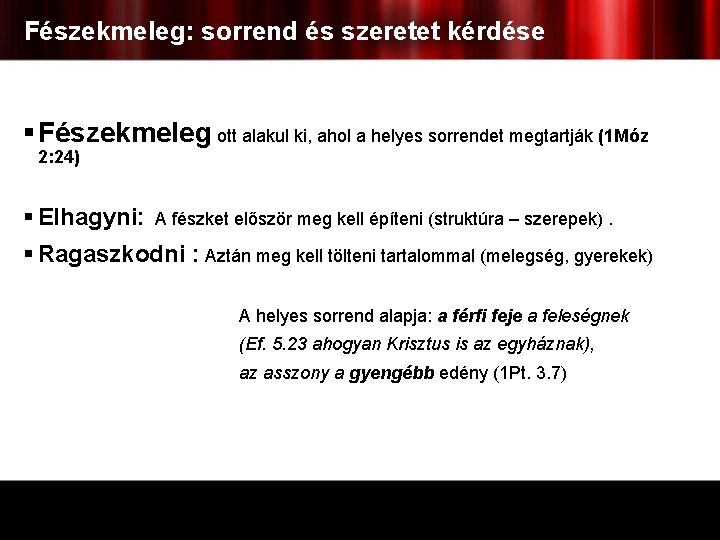 Fészekmeleg: sorrend és szeretet kérdése

▪ Fészekmeleg ott alakul ki, ahol a helyes sorrendet megtartják (1Móz 2:24)

▪ Elhagyni: A fészket először meg kell építeni (struktúra – szerepek) .

▪ Ragaszkodni : Aztán meg kell tölteni tartalommal (melegség, gyerekek)

A helyes sorrend alapja: a férfi feje a feleségnek (Ef. 5.23 ahogyan Krisztus is az egyháznak), az asszony a gyengébb edény (1Pt. 3.7)